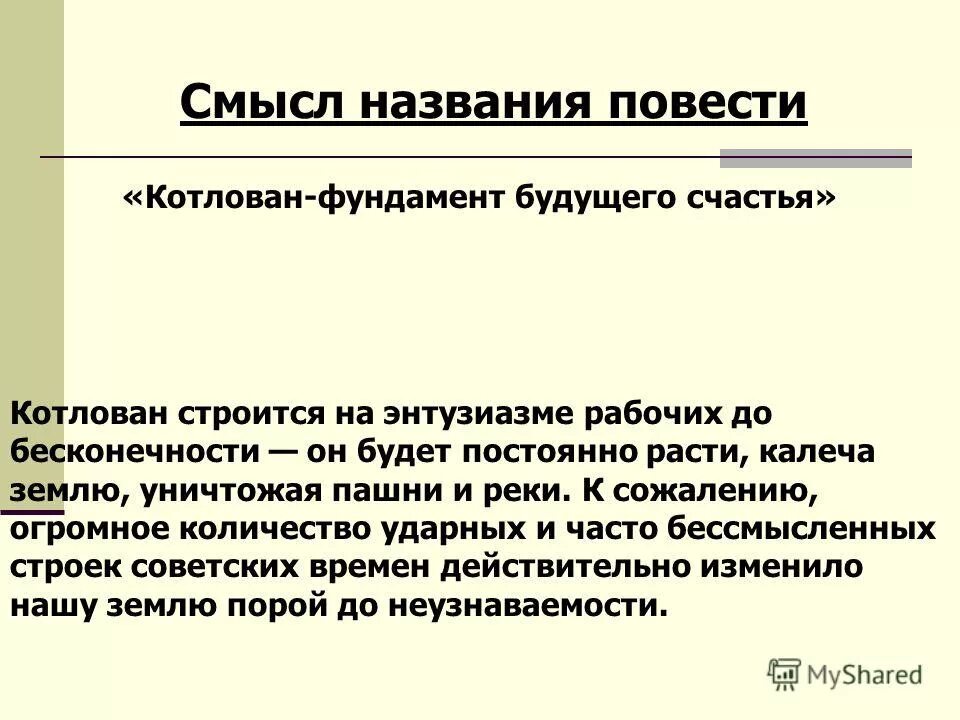 Смысл названия повести

«Котлован-фундамент будущего счастья»

Котлован строится на энтузиазме рабочих до бесконечности — он будет постоянно расти, калеча землю, уничтожая пашни и реки. К сожалению, огромное количество ударных и часто бессмысленных строек советских времен действительно изменило нашу землю порой до неузнаваемости.

MyShared